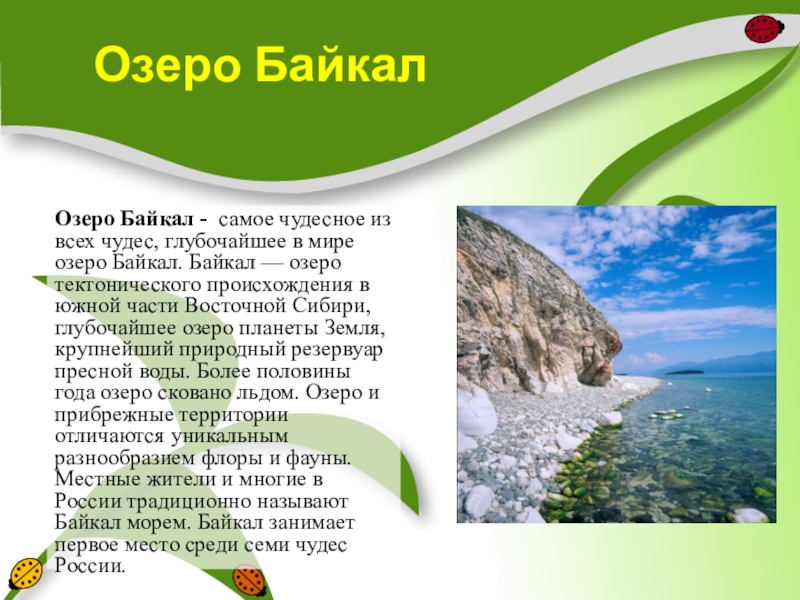 Озеро Байкал

Озеро Байкал - самое чудесное из всех чудес, глубочайшее в мире озеро Байкал. Байкал — озеро тектонического происхождения в южной части Восточной Сибири, глубочайшее озеро планеты Земля, крупнейший природный резервуар пресной воды. Более половины года озеро сковано льдом. Озеро и прибрежные территории отличаются уникальным разнообразием флоры и фауны. Местные жители и многие в России традиционно называют Байкал морем. Байкал занимает первое место среди семи чудес России.